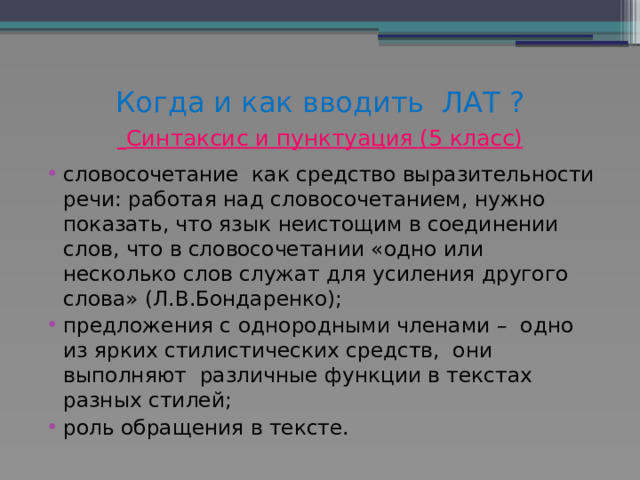 Когда и как вводить ЛАТ ?

Синтаксис и пунктуация (5 класс)

• словосочетание как средство выразительности речи: работая над словосочетанием, нужно показать, что язык неистощим в соединении слов, что в словосочетании «одно или несколько слов служат для усиления другого слова» (Л.В.Бондаренко);
• предложения с однородными членами – одно из ярких стилистических средств, они выполняют различные функции в текстах разных стилей;
• роль обращения в тексте.